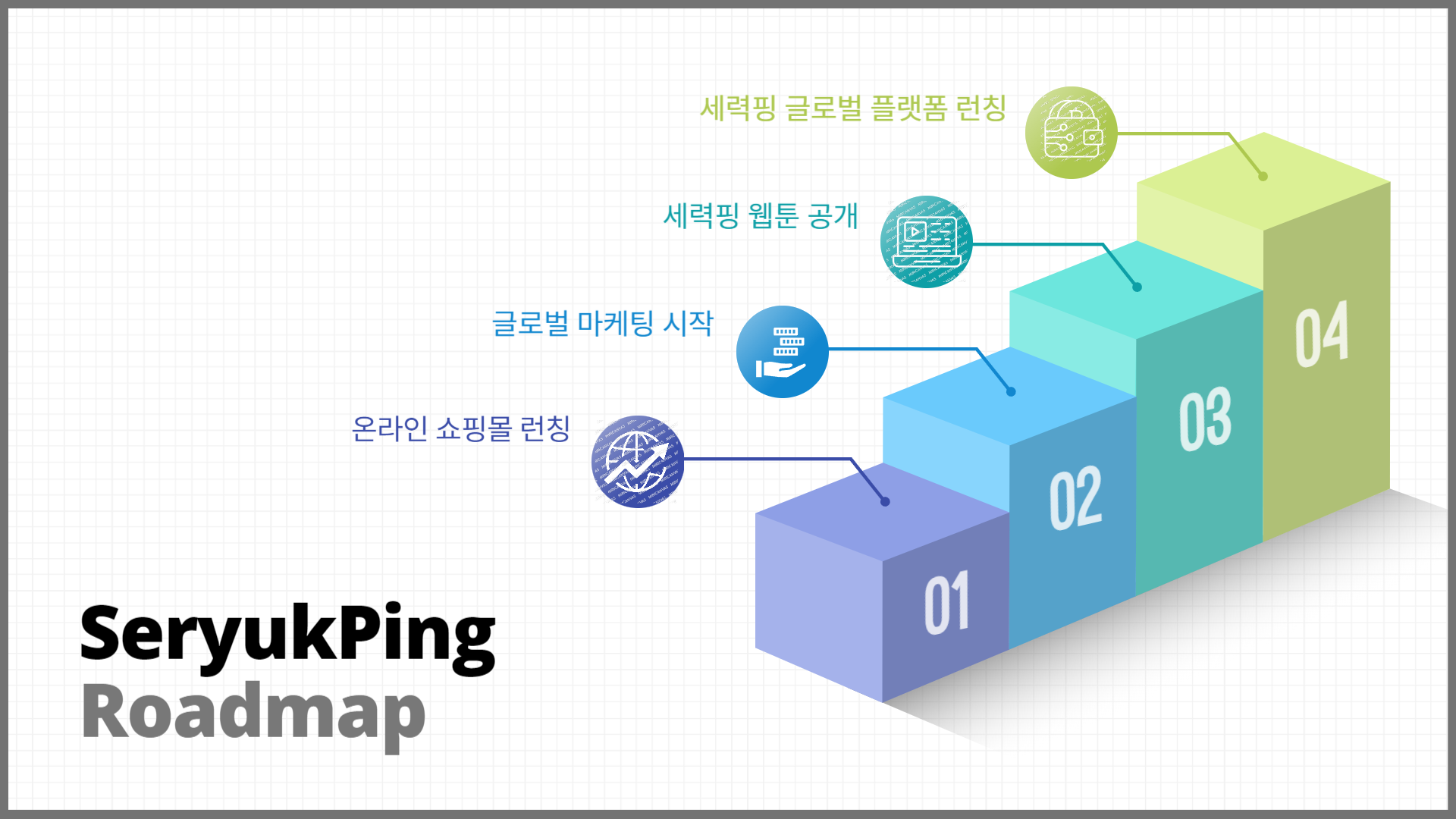 세력핑 글로벌 플랫폼 런칭

세력핑 웹툰 공개

글로벌 마케팅 시작

온라인 쇼핑몰 런칭

04

03

02

01

SeryukPing
Roadmap